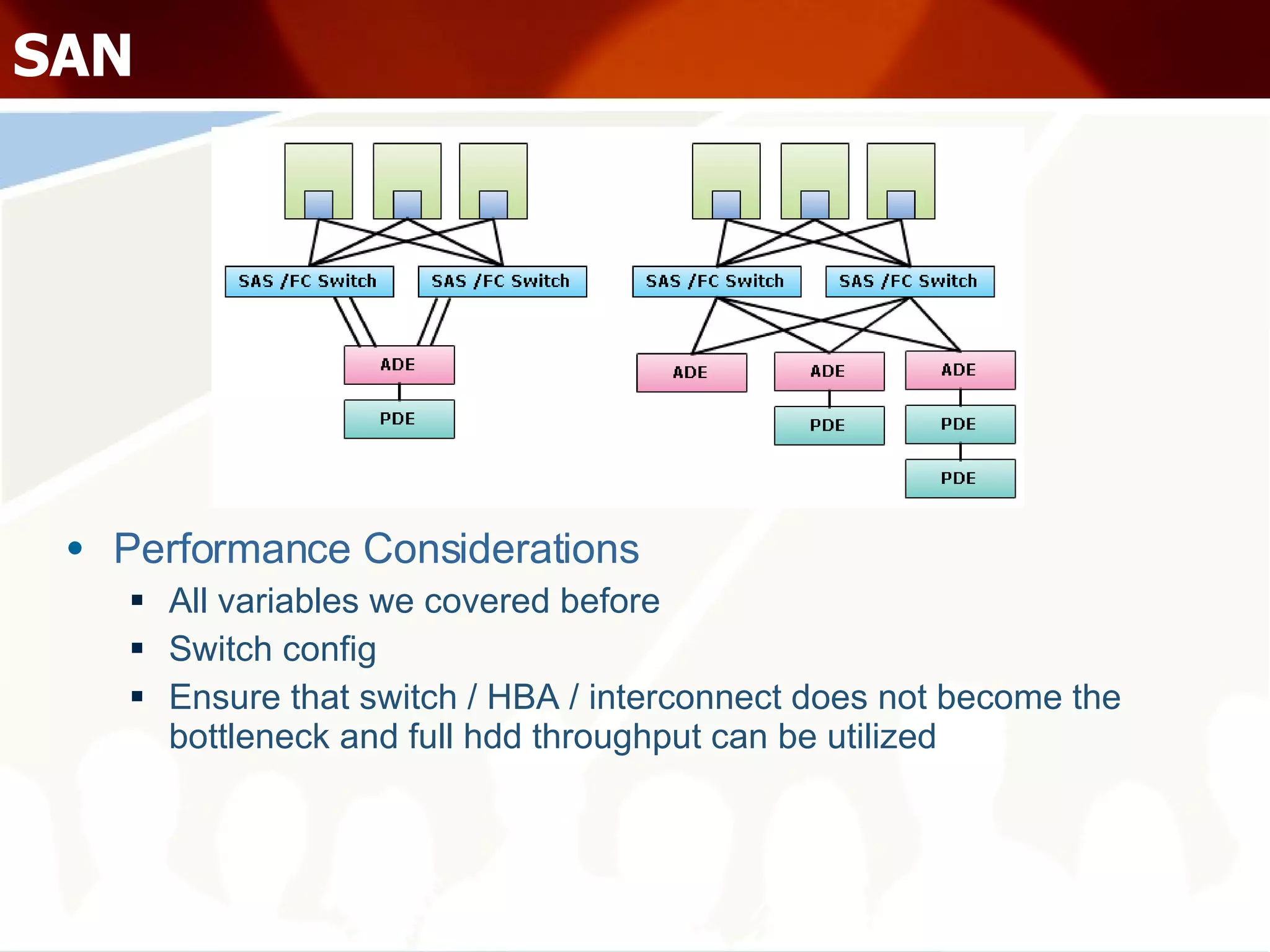 SAN

SAS /FC Switch
SAS /FC Switch
ADE
PDE

SAS /FC Switch
SAS /FC Switch
ADE
ADE
ADE
PDE
PDE
PDE

• Performance Considerations
 ▪ All variables we covered before
 ▪ Switch config
 ▪ Ensure that switch / HBA / interconnect does not become the bottleneck and full hdd throughput can be utilized